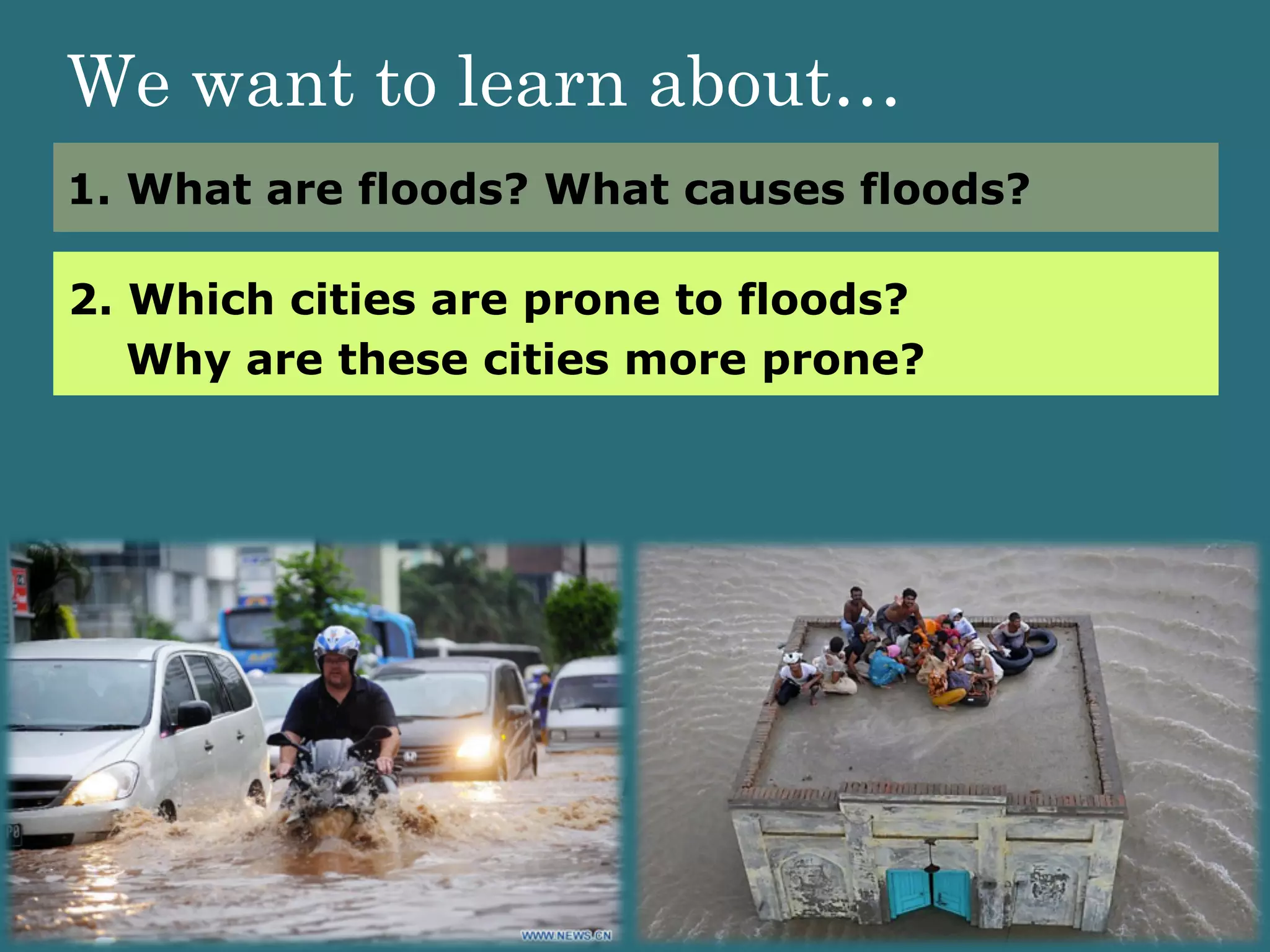 We want to learn about…

1. What are floods? What causes floods?

2. Which cities are prone to floods?
Why are these cities more prone?

WWW.NEWS.CN